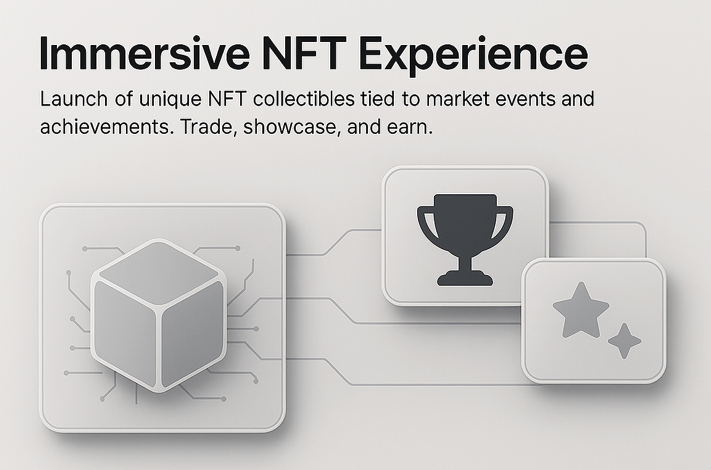 Immersive NFT Experience

Launch of unique NFT collectibles tied to market events and achievements. Trade, showcase, and earn.